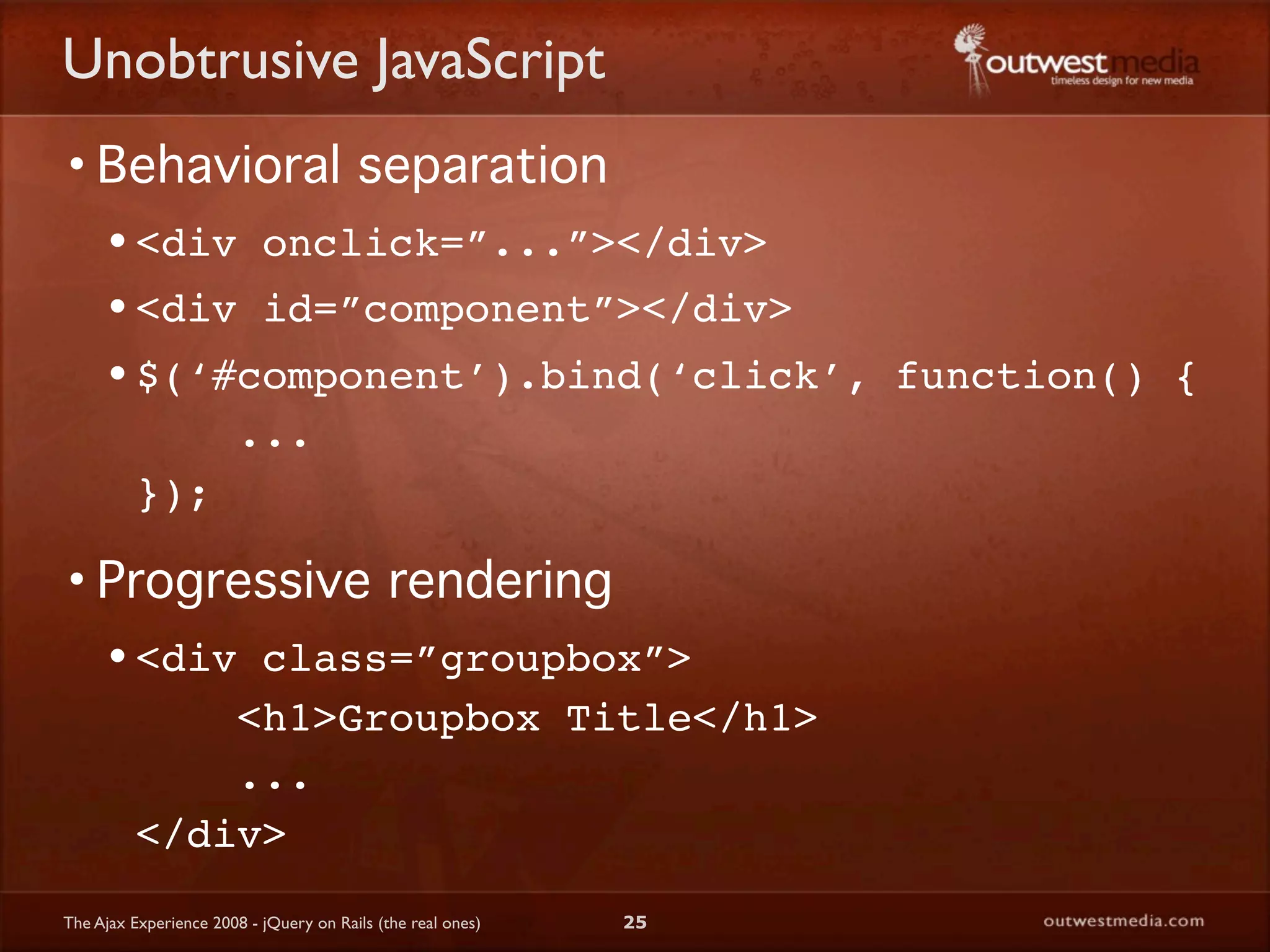 Unobtrusive JavaScript

outwestmedia
timeless design for new media

• Behavioral separation

• <div onclick=”...”></div>

• <div id=”component”></div>

• $(‘#component’).bind(‘click’, function() {
...
});

• Progressive rendering

• <div class=”groupbox”>
<h1>Groupbox Title</h1>
...
</div>

The Ajax Experience 2008 - jQuery on Rails (the real ones)

25

outwestmedia.com